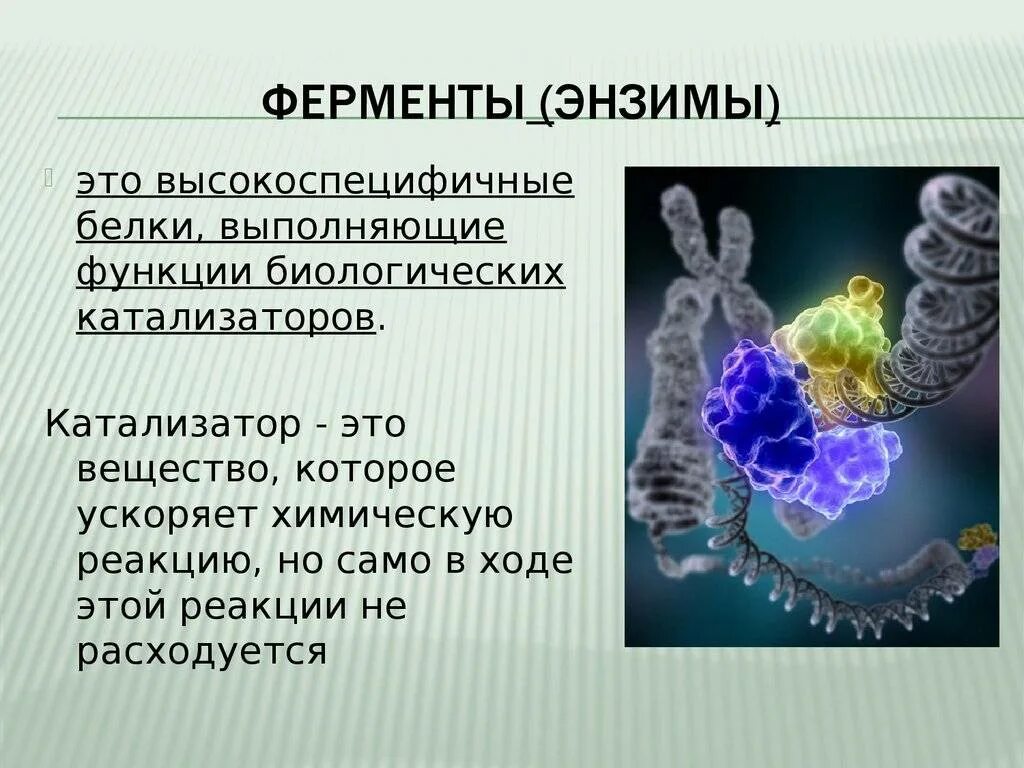 ФЕРМЕНТЫ (ЭНЗИМЫ)

это высокоспецифичные белки, выполняющие функции биологических катализаторов.

Катализатор - это вещество, которое ускоряет химическую реакцию, но само в ходе этой реакции не расходуется